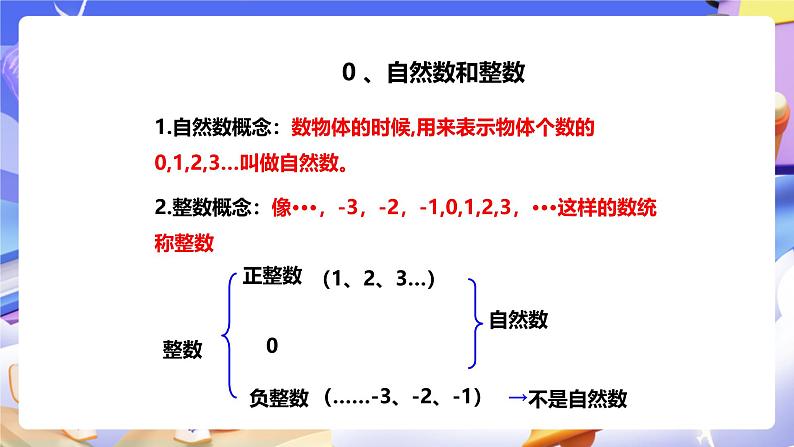 0 、自然数和整数

1.自然数概念：数物体的时候,用来表示物体个数的0,1,2,3…叫做自然数。

2.整数概念：像•••，-3，-2，-1,0,1,2,3，•••这样的数统称整数

整数

正整数 （1、2、3…）

0

自然数

负整数 （……-3、-2、-1） →不是自然数